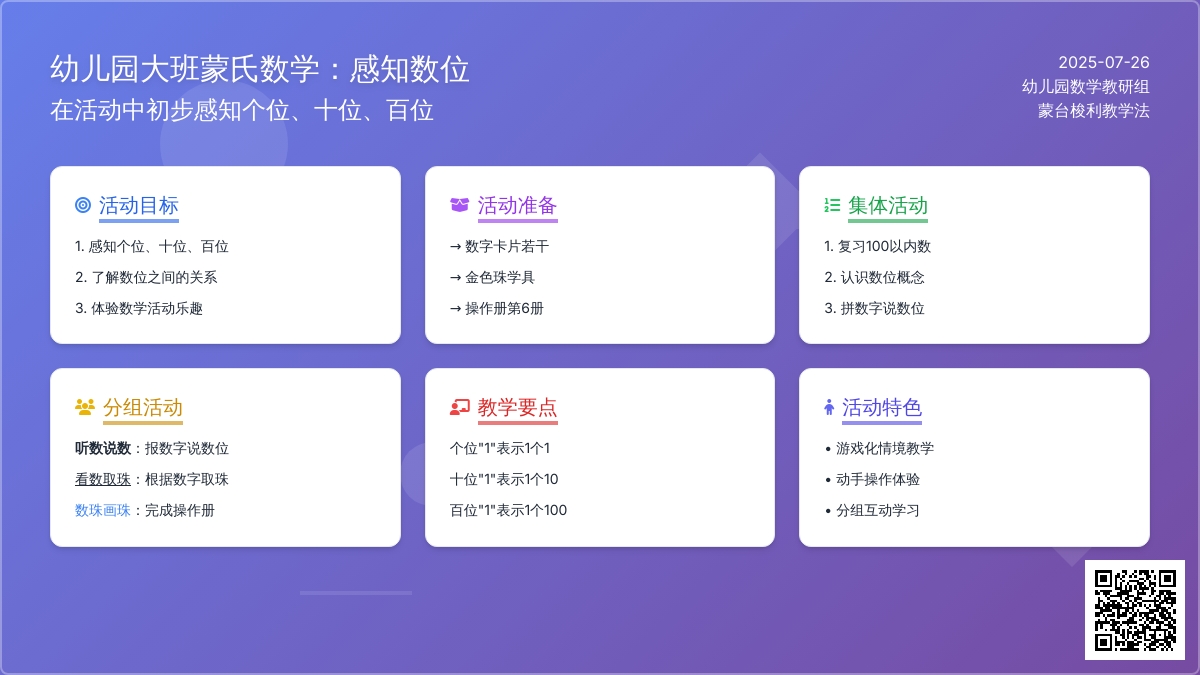 幼儿园大班蒙氏数学：感知数位

在活动中初步感知个位、十位、百位

2025-07-26
幼儿园数学教研组
蒙台梭利教学法

活动目标

1. 感知个位、十位、百位
2. 了解数位之间的关系
3. 体验数学活动乐趣

活动准备

→ 数字卡片若干
→ 金色珠学具
→ 操作册第6册

集体活动

1. 复习100以内数
2. 认识数位概念
3. 拼数字说数位

分组活动

听数说数：报数字说数位
看数取珠：根据数字取珠
数珠画珠：完成操作册

教学要点

个位"1"表示1个1
十位"1"表示1个10
百位"1"表示1个100

活动特色

• 游戏化情境教学
• 动手操作体验
• 分组互动学习